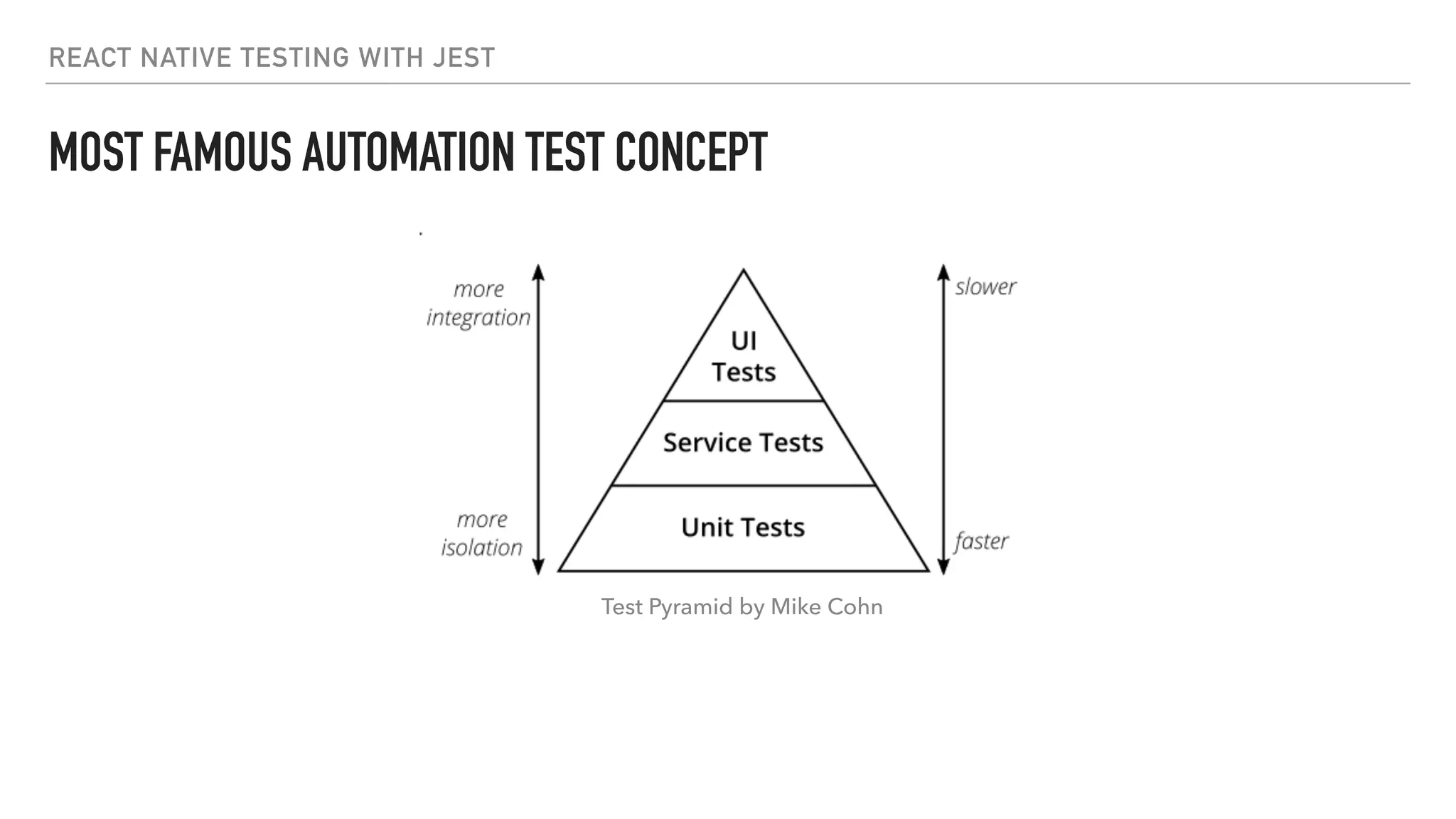 REACT NATIVE TESTING WITH JEST

MOST FAMOUS AUTOMATION TEST CONCEPT

more integration

more isolation

UI Tests

Service Tests

Unit Tests

slower

faster

Test Pyramid by Mike Cohn